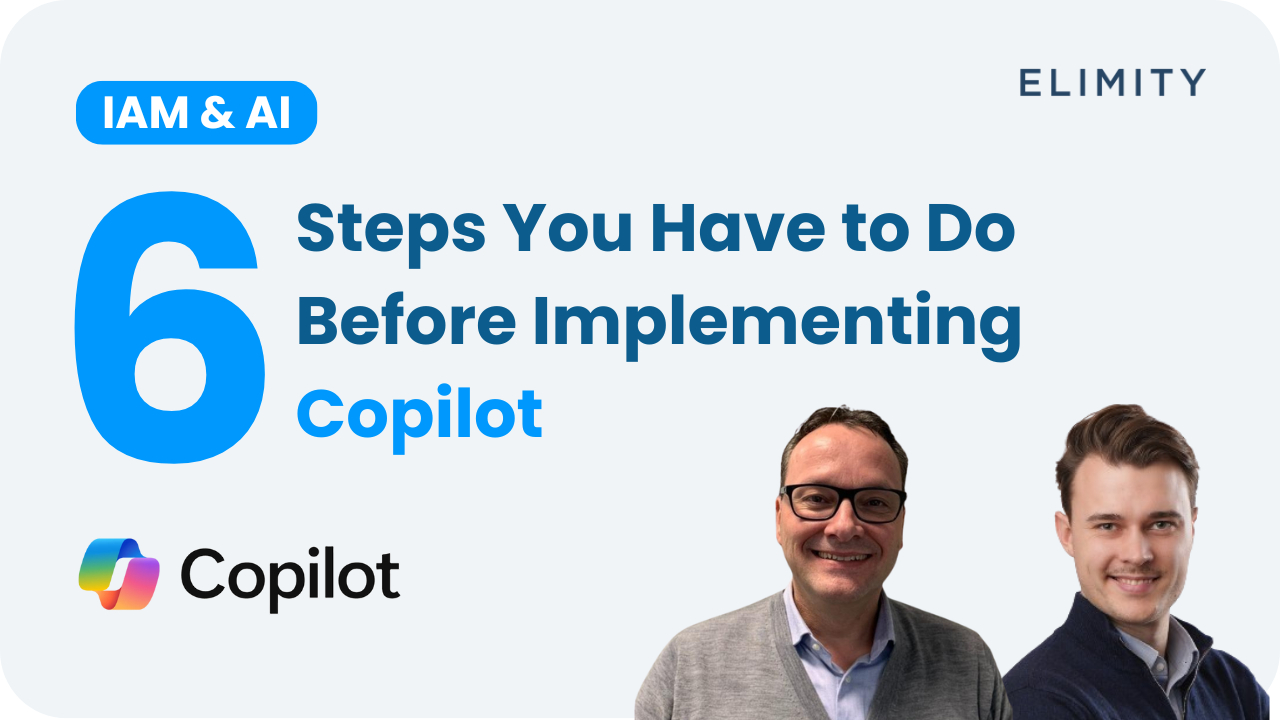 IAM & AI

ELIMITY

6 Steps You Have to Do Before Implementing Copilot

Copilot